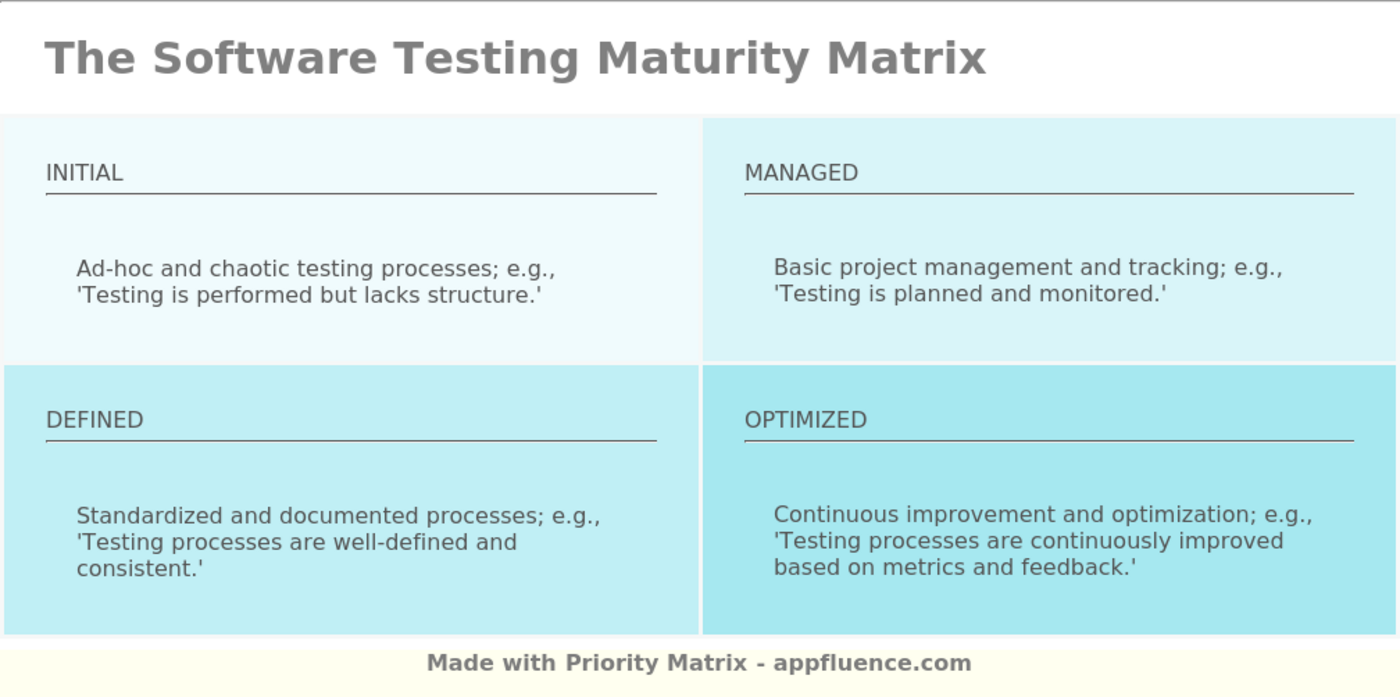 The Software Testing Maturity Matrix

INITIAL

Ad-hoc and chaotic testing processes; e.g., 'Testing is performed but lacks structure.'

MANAGED

Basic project management and tracking; e.g., 'Testing is planned and monitored.'

DEFINED

Standardized and documented processes; e.g., 'Testing processes are well-defined and consistent.'

OPTIMIZED

Continuous improvement and optimization; e.g., 'Testing processes are continuously improved based on metrics and feedback.'

Made with Priority Matrix - appfluence.com